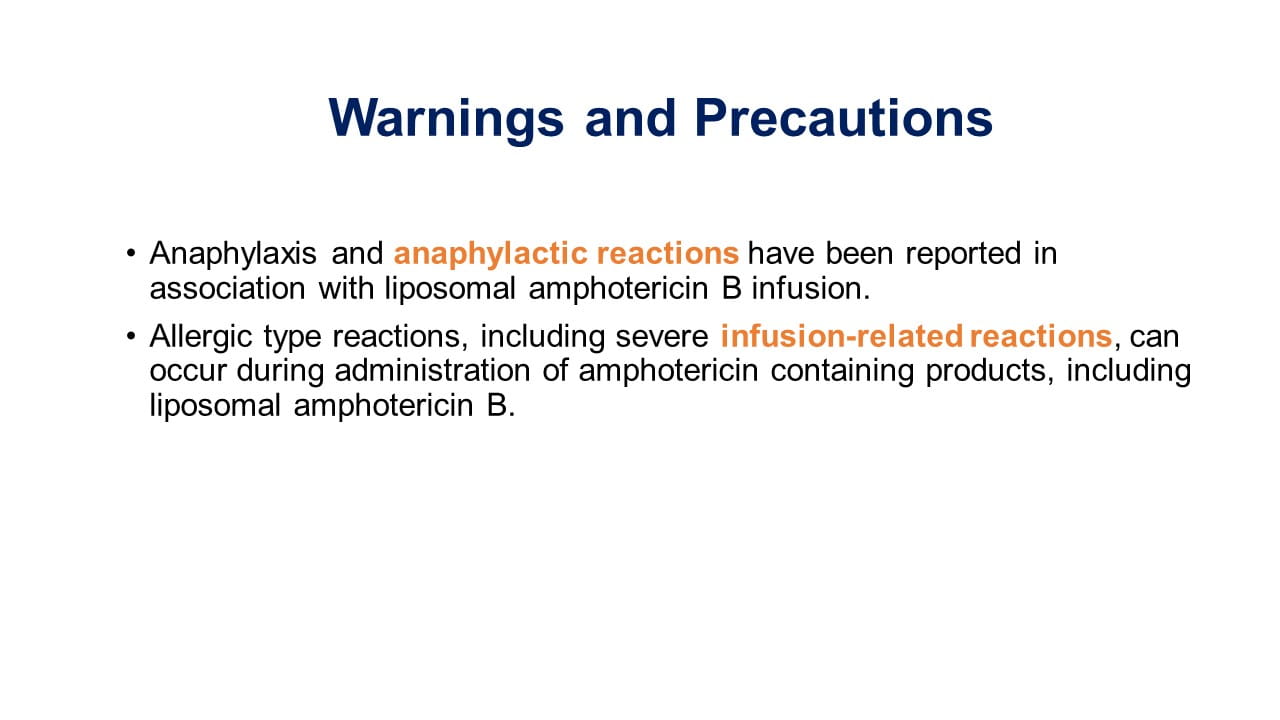 Warnings and Precautions

• Anaphylaxis and anaphylactic reactions have been reported in association with liposomal amphotericin B infusion.

• Allergic type reactions, including severe infusion-related reactions, can occur during administration of amphotericin containing products, including liposomal amphotericin B.